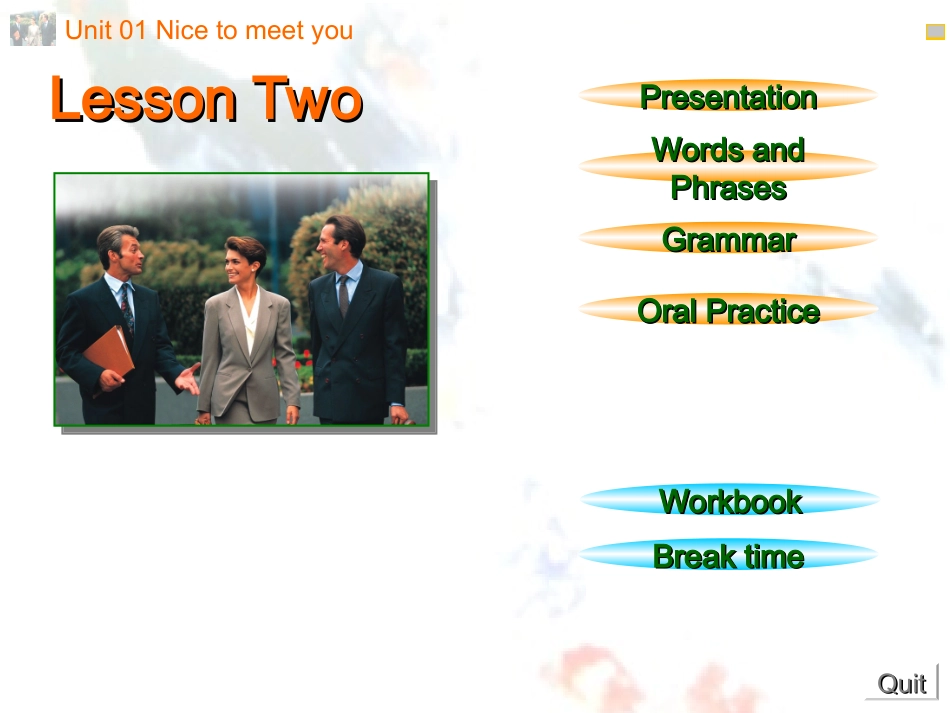 Unit 01 Nice to meet you

Lesson Two

Presentation

Words and Phrases

Grammar

Oral Practice

Workbook

Break time

Quit